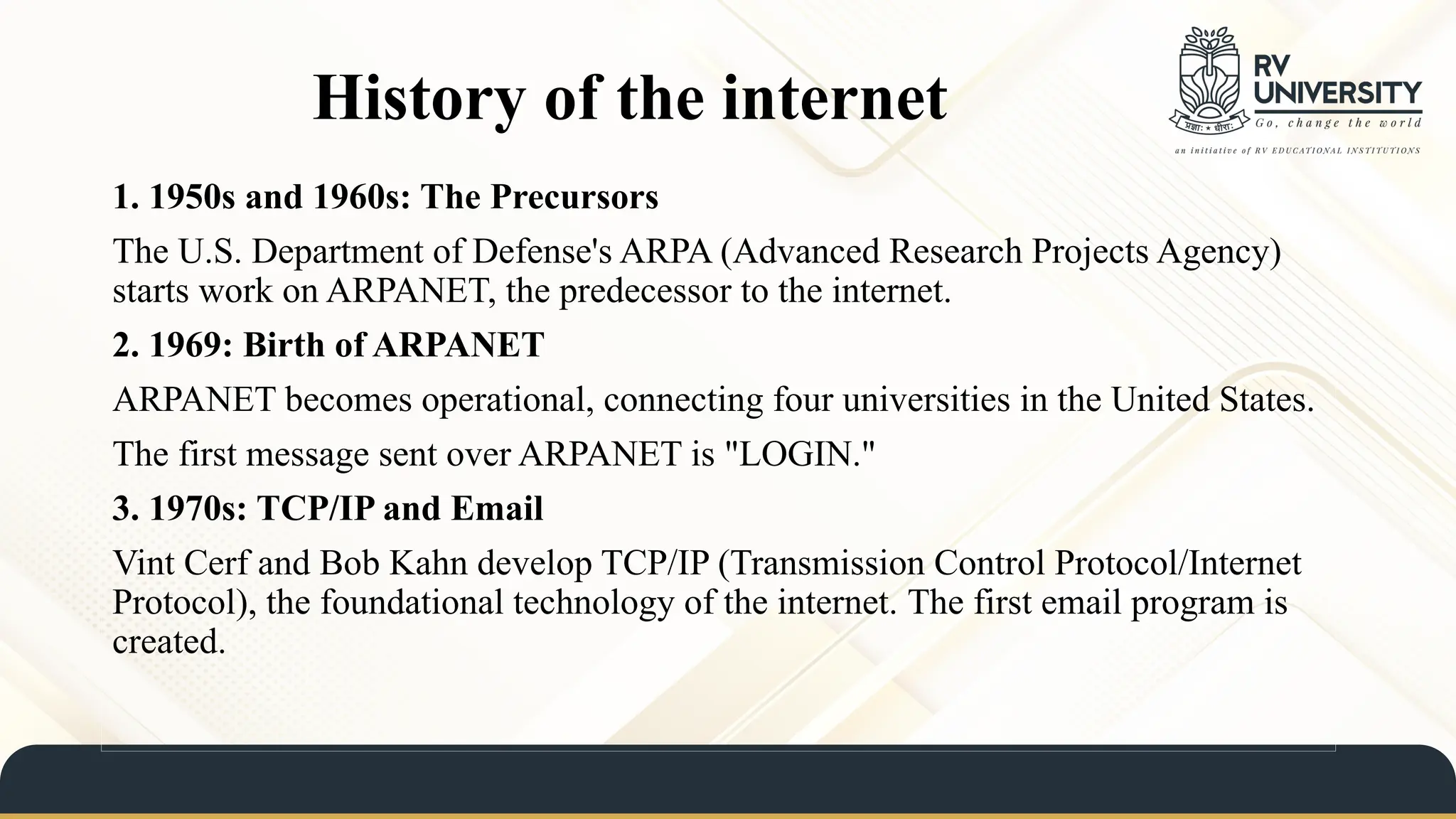 History of the internet

RV UNIVERSITY
Go, change the world
प्रज्ञा: ★ धीरा:
an initiative of RV EDUCATIONAL INSTITUTIONS

1. 1950s and 1960s: The Precursors

The U.S. Department of Defense's ARPA (Advanced Research Projects Agency) starts work on ARPANET, the predecessor to the internet.

2. 1969: Birth of ARPANET

ARPANET becomes operational, connecting four universities in the United States.

The first message sent over ARPANET is "LOGIN."

3. 1970s: TCP/IP and Email

Vint Cerf and Bob Kahn develop TCP/IP (Transmission Control Protocol/Internet Protocol), the foundational technology of the internet. The first email program is created.